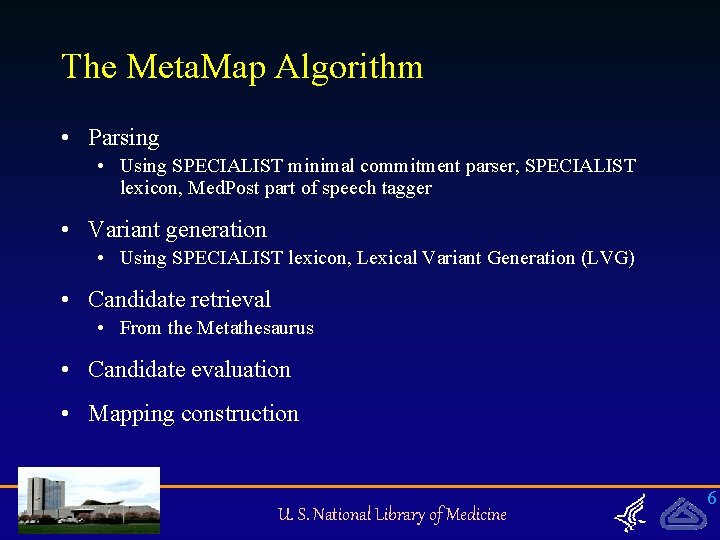 The MetaMap Algorithm

• Parsing
  • Using SPECIALIST minimal commitment parser, SPECIALIST lexicon, MedPost part of speech tagger

• Variant generation
  • Using SPECIALIST lexicon, Lexical Variant Generation (LVG)

• Candidate retrieval
  • From the Metathesaurus

• Candidate evaluation

• Mapping construction

U. S. National Library of Medicine

6